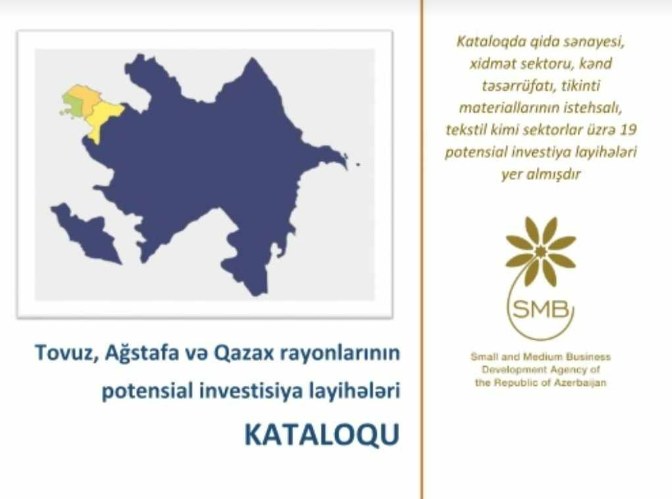 Tovuz, Ağstafa və Qazax rayonlarının potensial investisiya layihələri

KATALOQU

Kataloqda qida sənayesi, xidmət sektoru, kənd təsərrüfatı, tikinti materiallarının istehsalı, tekstil kimi sektorlar üzrə 19 potensial investiya layihələri yer almışdır

SMB

Small and Medium Business Development Agency of the Republic of Azerbaijan